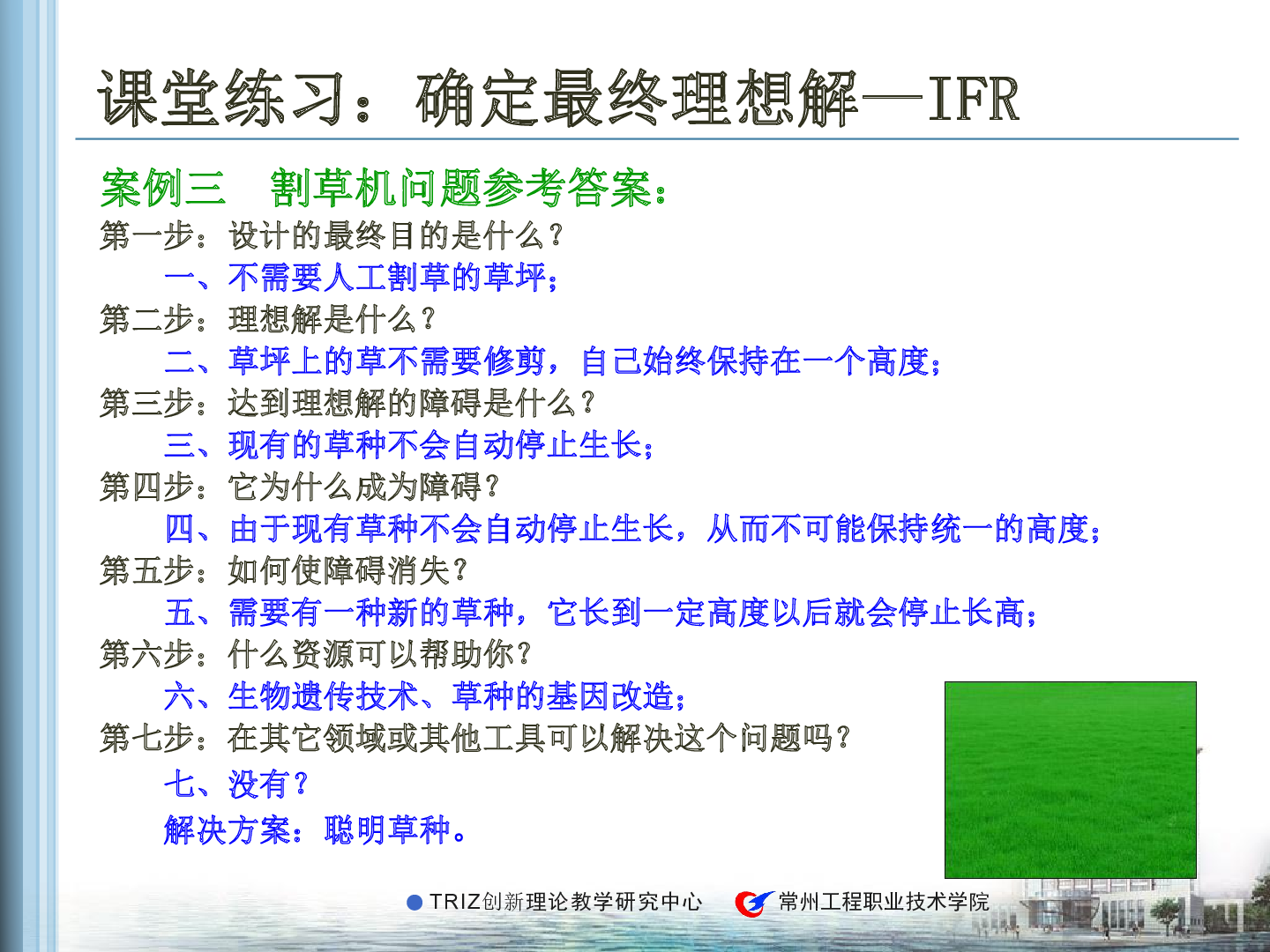 课堂练习：确定最终理想解—IFR

案例三　割草机问题参考答案：

第一步：设计的最终目的是什么？

一、不需要人工割草的草坪；

第二步：理想解是什么？

二、草坪上的草不需要修剪，自己始终保持在一个高度；

第三步：达到理想解的障碍是什么？

三、现有的草种不会自动停止生长；

第四步：它为什么成为障碍？

四、由于现有草种不会自动停止生长，从而不可能保持统一的高度；

第五步：如何使障碍消失？

五、需要有一种新的草种，它长到一定高度以后就会停止长高；

第六步：什么资源可以帮助你？

六、生物遗传技术、草种的基因改造；

第七步：在其它领域或其他工具可以解决这个问题吗？

七、没有？

解决方案：聪明草种。

TRIZ创新理论教学研究中心　常州工程职业技术学院